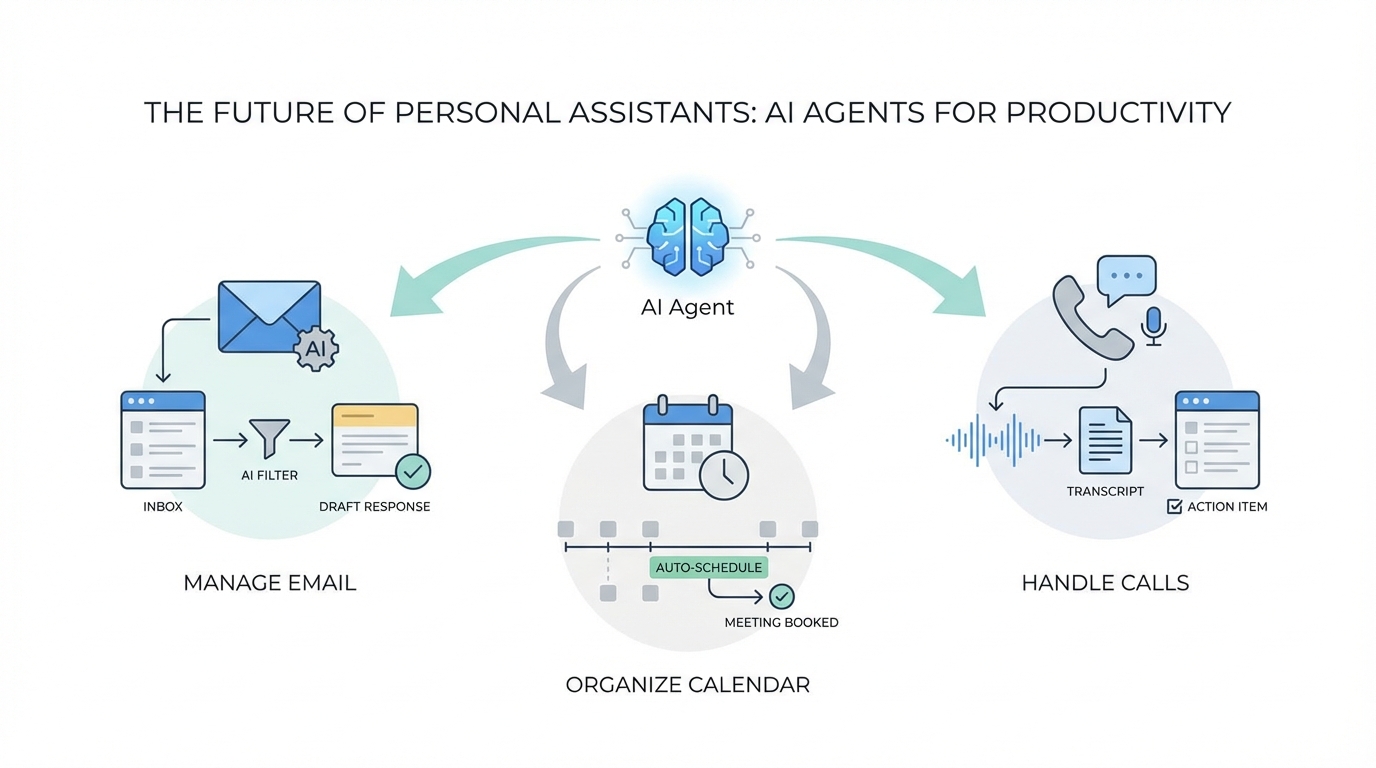 THE FUTURE OF PERSONAL ASSISTANTS: AI AGENTS FOR PRODUCTIVITY

AI Agent

AI

INBOX

AI FILTER

DRAFT RESPONSE

MANAGE EMAIL

AUTO-SCHEDULE

MEETING BOOKED

ORGANIZE CALENDAR

TRANSCRIPT

ACTION ITEM

HANDLE CALLS